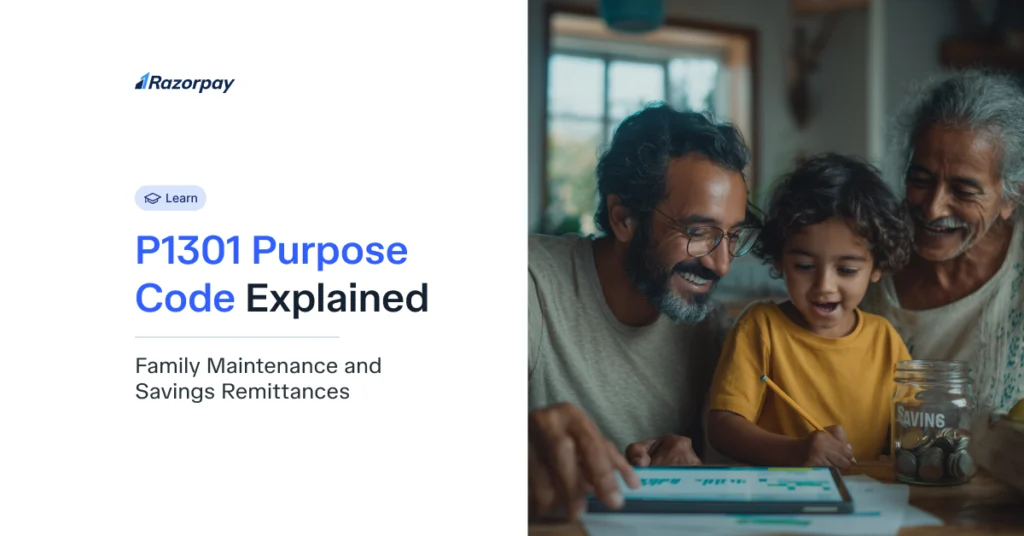 Razorpay

Learn

P1301 Purpose Code Explained

Family Maintenance and Savings Remittances

SAVING